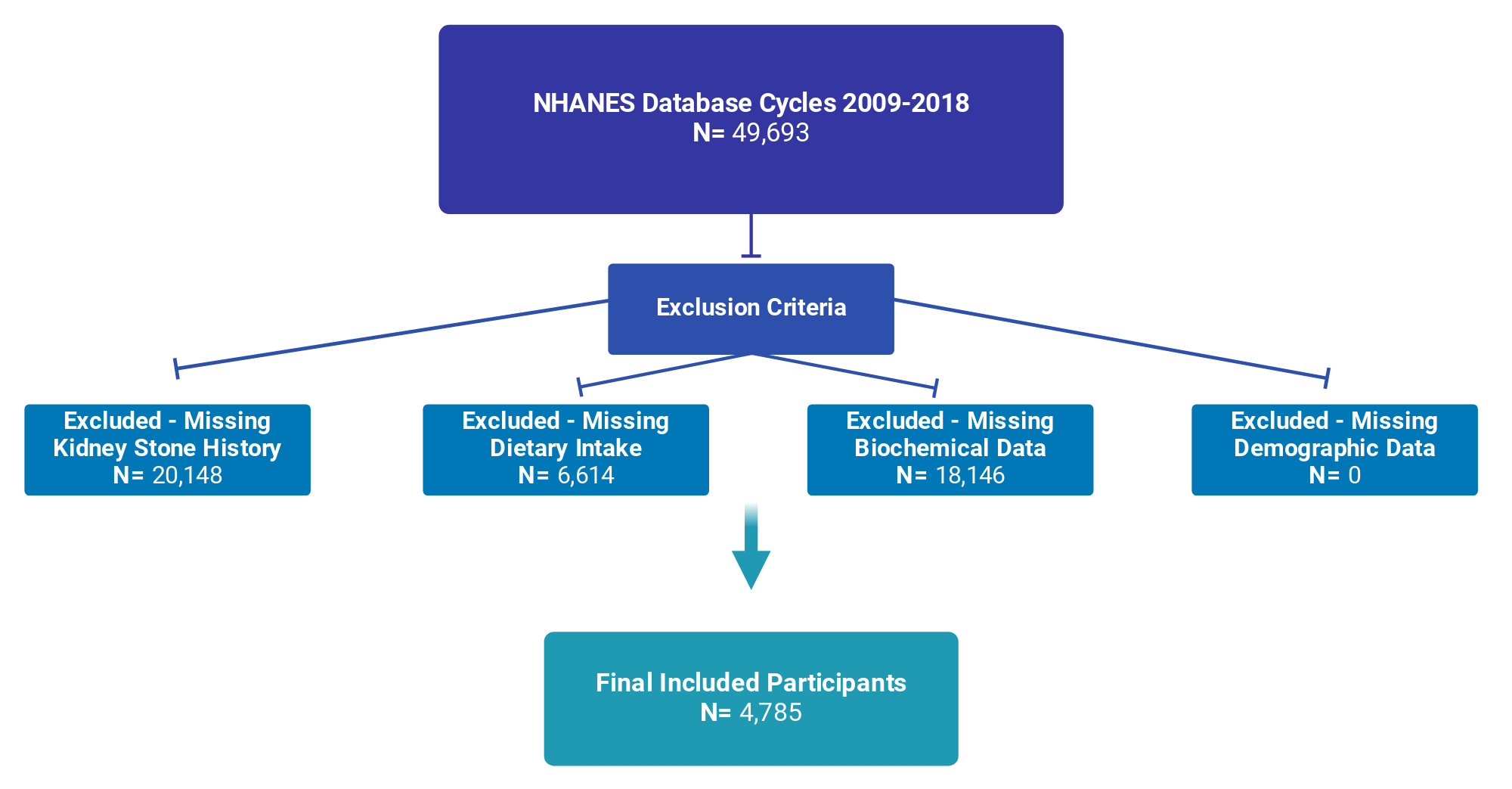 NHANES Database Cycles 2009-2018
N= 49,693

Exclusion Criteria

Excluded - Missing Kidney Stone History
N= 20,148

Excluded - Missing Dietary Intake
N= 6,614

Excluded - Missing Biochemical Data
N= 18,146

Excluded - Missing Demographic Data
N= 0

Final Included Participants
N= 4,785